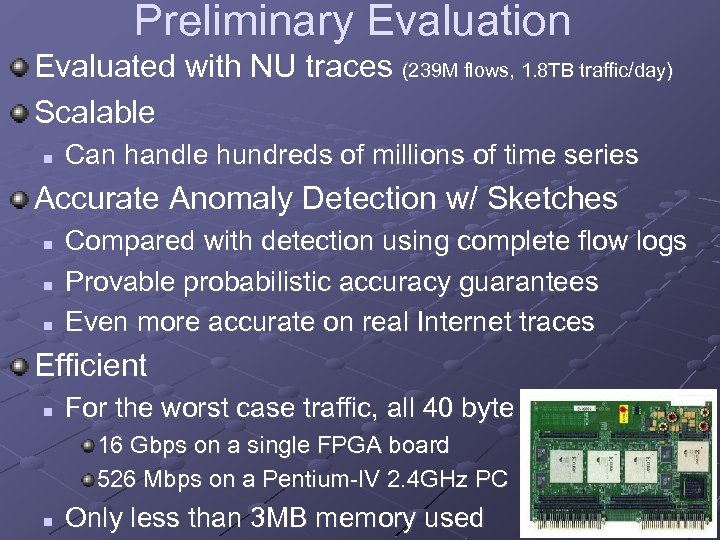 Preliminary Evaluation

Evaluated with NU traces (239M flows, 1.8TB traffic/day)

Scalable

Can handle hundreds of millions of time series

Accurate Anomaly Detection w/ Sketches

Compared with detection using complete flow logs

Provable probabilistic accuracy guarantees

Even more accurate on real Internet traces

Efficient

For the worst case traffic, all 40 byte

16 Gbps on a single FPGA board

526 Mbps on a Pentium-IV 2.4GHz PC

Only less than 3MB memory used